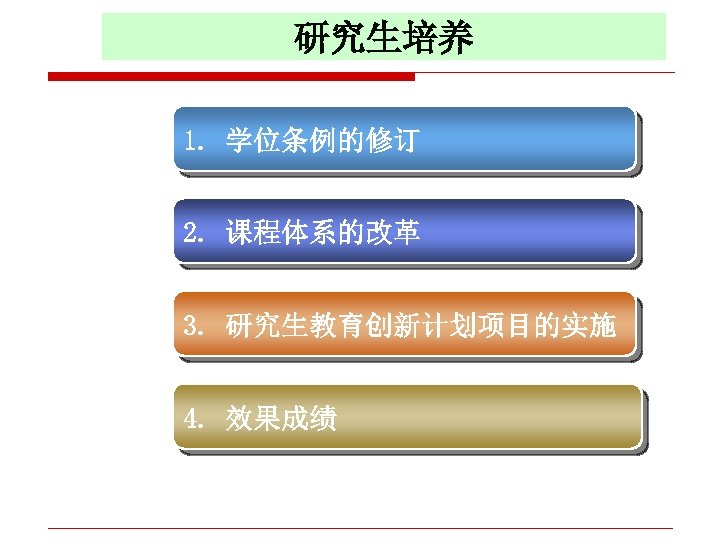 研究生培养

1. 学位条例的修订

2. 课程体系的改革

3. 研究生教育创新计划项目的实施

4. 效果成绩